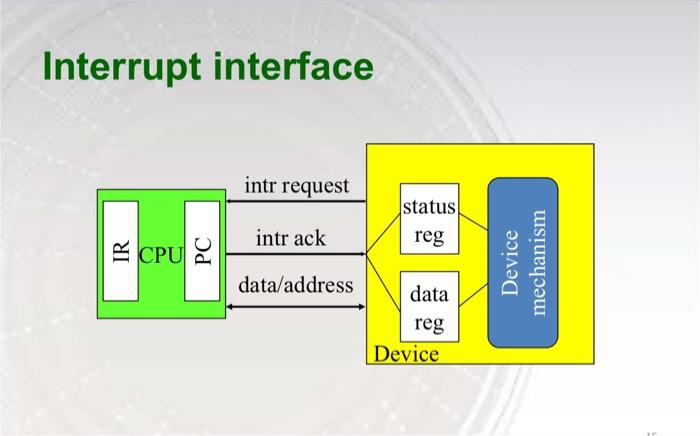 Interrupt interface

IR
CPU
PC

intr request
intr ack
data/address

status reg
data reg
Device mechanism
Device